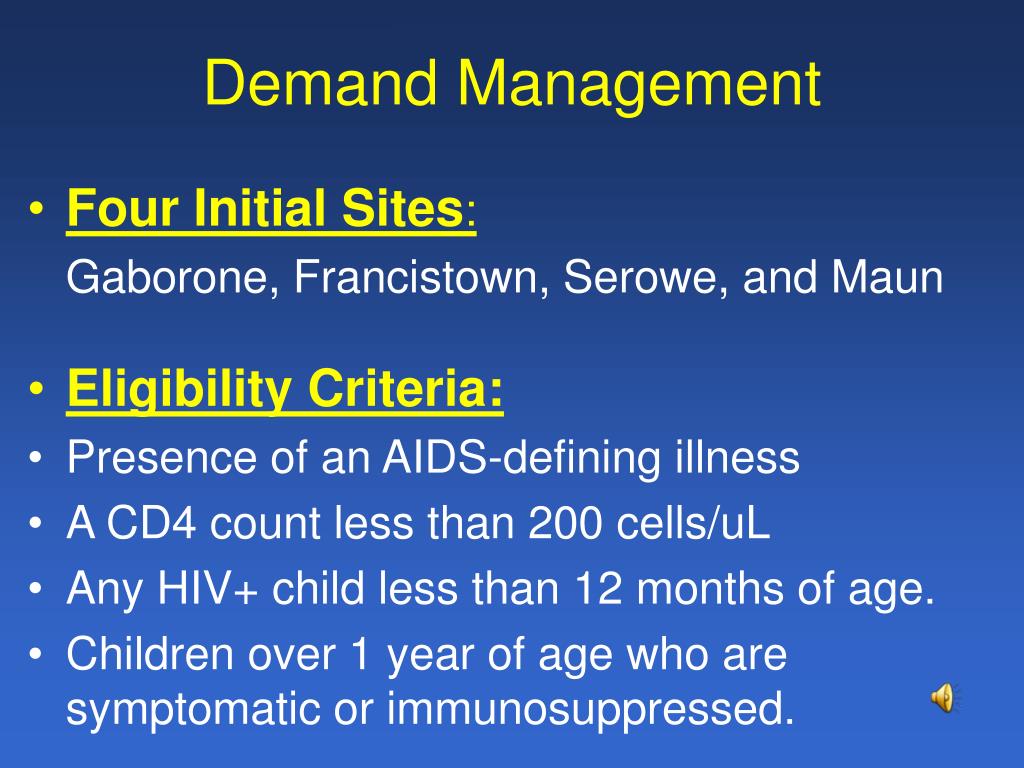 Demand Management

• Four Initial Sites:
Gaborone, Francistown, Serowe, and Maun

• Eligibility Criteria:
• Presence of an AIDS-defining illness
• A CD4 count less than 200 cells/uL
• Any HIV+ child less than 12 months of age.
• Children over 1 year of age who are symptomatic or immunosuppressed.